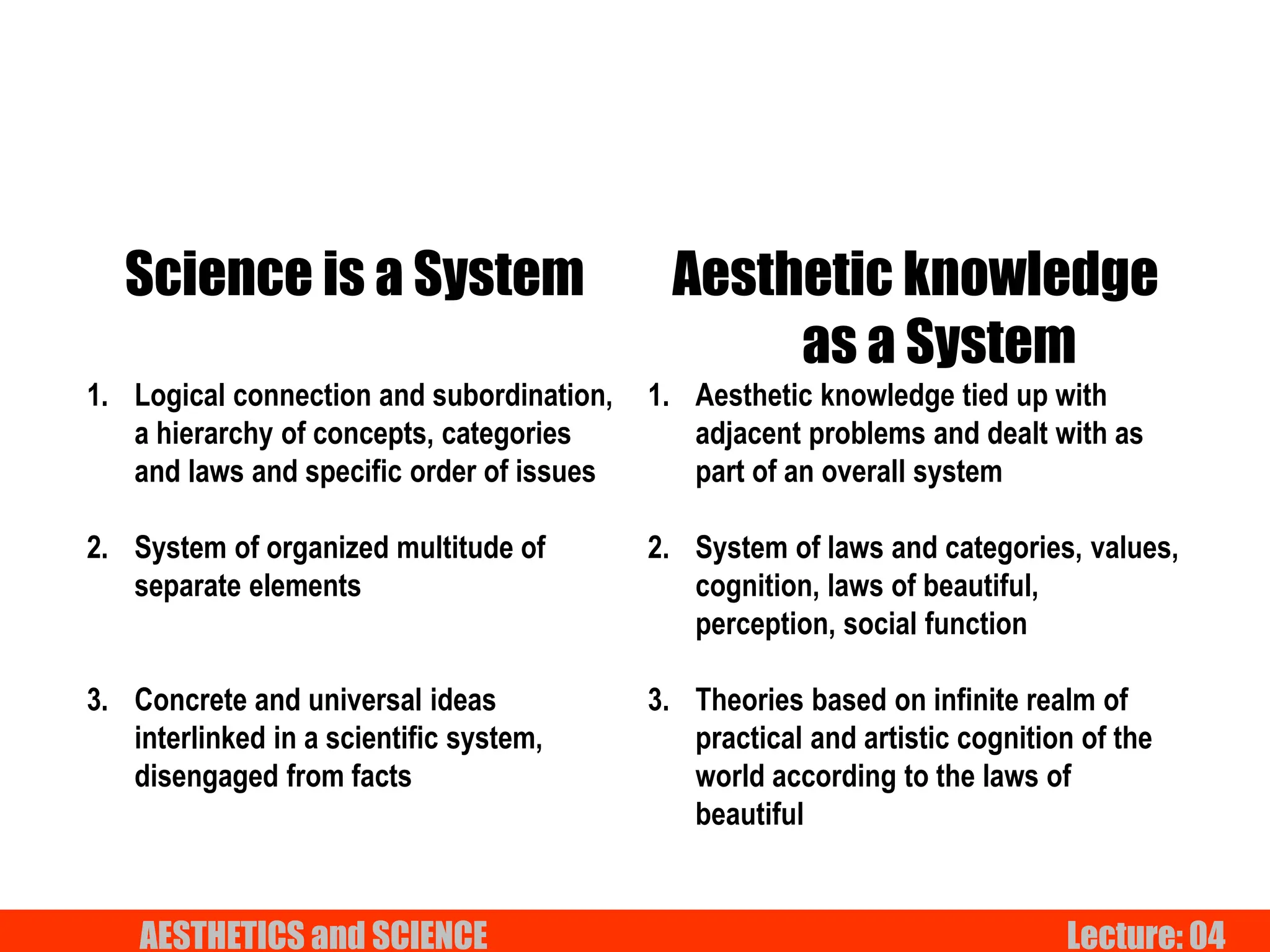 Science is a System

1. Logical connection and subordination, a hierarchy of concepts, categories and laws and specific order of issues

2. System of organized multitude of separate elements

3. Concrete and universal ideas interlinked in a scientific system, disengaged from facts

Aesthetic knowledge as a System

1. Aesthetic knowledge tied up with adjacent problems and dealt with as part of an overall system

2. System of laws and categories, values, cognition, laws of beautiful, perception, social function

3. Theories based on infinite realm of practical and artistic cognition of the world according to the laws of beautiful

AESTHETICS and SCIENCE

Lecture: 04